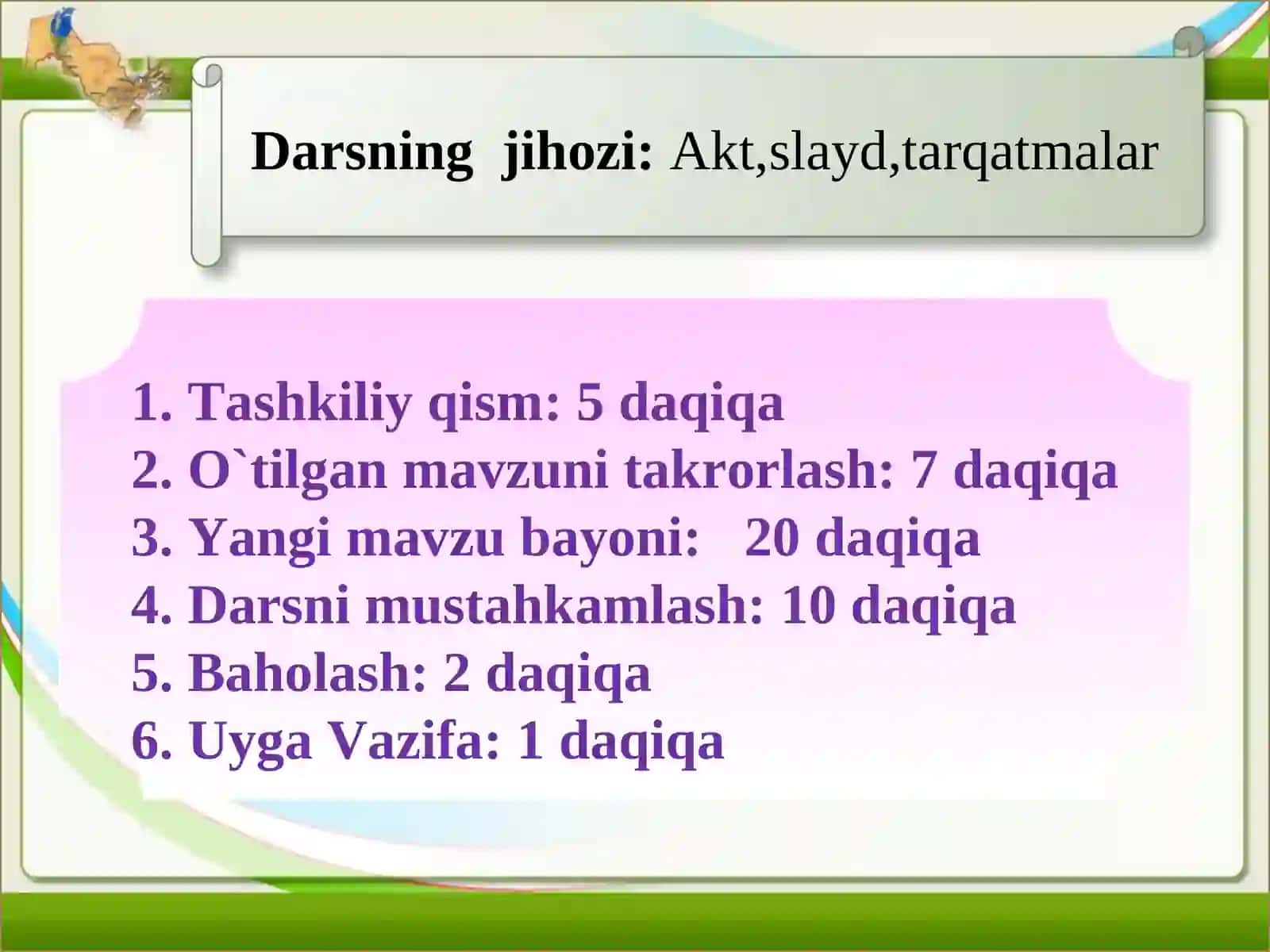 Darsning jihozi: Akt,slayd,tarqatmalar

1. Tashkiliy qism: 5 daqiqa
2. O`tilgan mavzuni takrorlash: 7 daqiqa
3. Yangi mavzu bayoni: 20 daqiqa
4. Darsni mustahkamlash: 10 daqiqa
5. Baholash: 2 daqiqa
6. Uyga Vazifa: 1 daqiqa